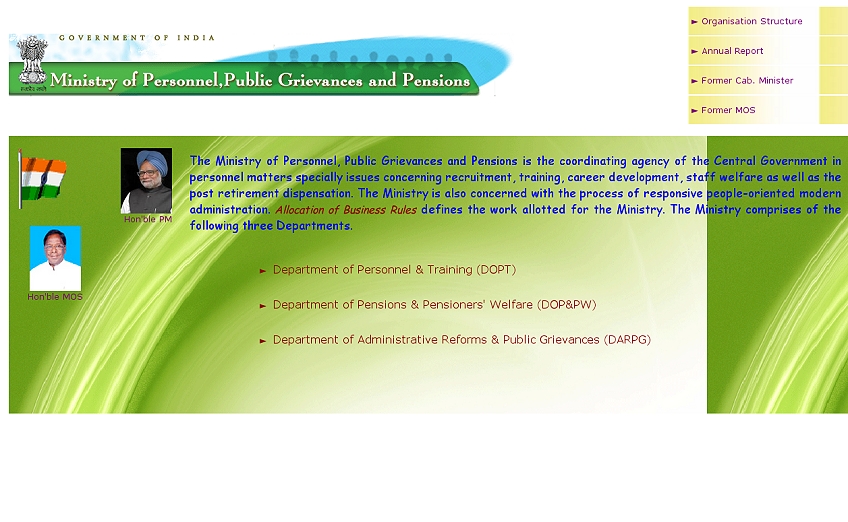 GOVERNMENT OF INDIA

Ministry of Personnel,Public Grievances and Pensions

► Organisation Structure

► Annual Report

► Former Cab. Minister

► Former MOS

Hon'ble PM

Hon'ble MOS

The Ministry of Personnel, Public Grievances and Pensions is the coordinating agency of the Central Government in personnel matters specially issues concerning recruitment, training, career development, staff welfare as well as the post retirement dispensation. The Ministry is also concerned with the process of responsive people-oriented modern administration. Allocation of Business Rules defines the work allotted for the Ministry. The Ministry comprises of the following three Departments.

► Department of Personnel & Training (DOPT)

► Department of Pensions & Pensioners' Welfare (DOP&PW)

► Department of Administrative Reforms & Public Grievances (DARPG)